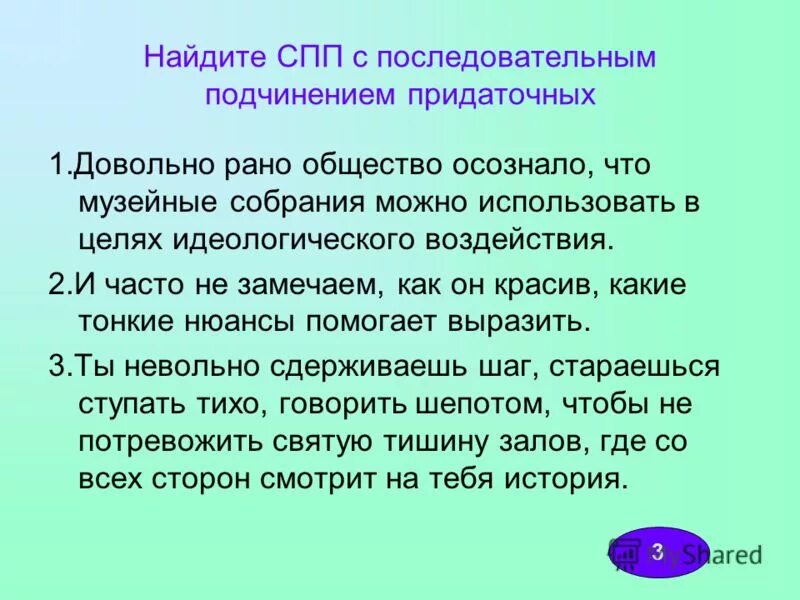 Найдите СПП с последовательным подчинением придаточных

1.Довольно рано общество осознало, что музейные собрания можно использовать в целях идеологического воздействия.

2.И часто не замечаем, как он красив, какие тонкие нюансы помогает выразить.

3.Ты невольно сдерживаешь шаг, стараешься ступать тихо, говорить шепотом, чтобы не потревожить святую тишину залов, где со всех сторон смотрит на тебя история.

3

MyShared